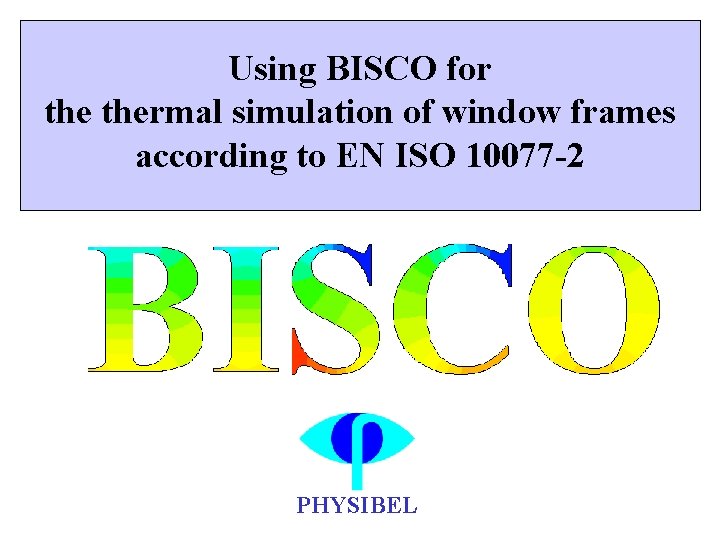 Using BISCO for
the thermal simulation of window frames
according to EN ISO 10077-2

BISCO

PHYSIBEL